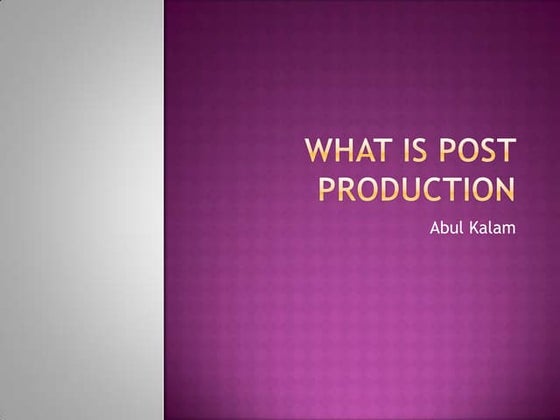 WHAT IS POST PRODUCTION

Abul Kalam